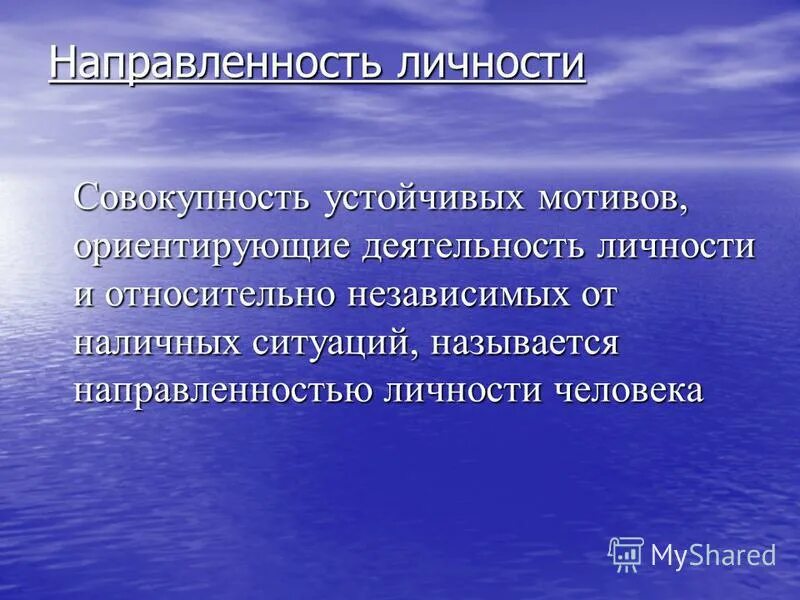 Направленность личности

Совокупность устойчивых мотивов, ориентирующие деятельность личности и относительно независимых от наличных ситуаций, называется направленностью личности человека

MyShared